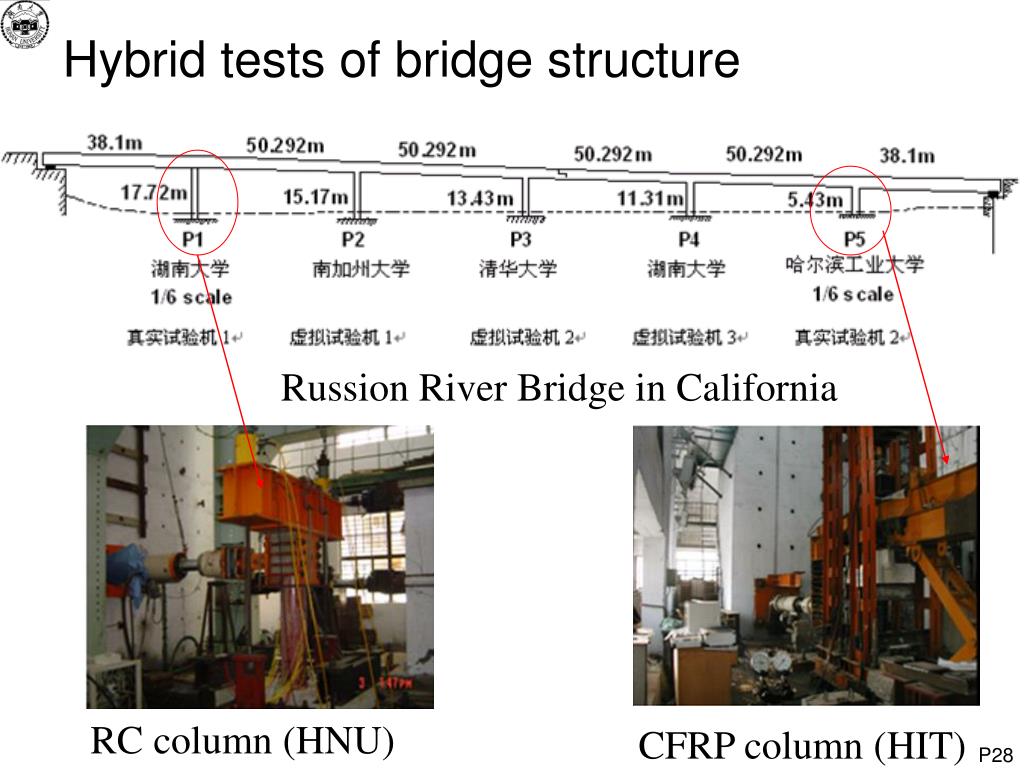 Hybrid tests of bridge structure

38.1m 50.292m 50.292m 50.292m 50.292m 38.1m

17.72m 15.17m 13.43m 11.31m 5.43m

P1 P2 P3 P4 P5

湖南大学 南加州大学 清华大学 湖南大学 哈尔滨工业大学

1/6 scale 1/6 scale

真实试验机 1 虚拟试验机 1 虚拟试验机 2 虚拟试验机 3 真实试验机 2

Russion River Bridge in California

RC column (HNU)

CFRP column (HIT) P28